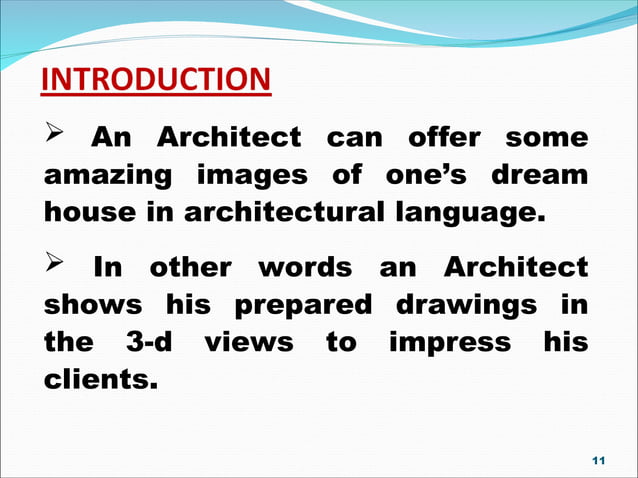 INTRODUCTION

➢ An Architect can offer some amazing images of one’s dream house in architectural language.

➢ In other words an Architect shows his prepared drawings in the 3-d views to impress his clients.

11